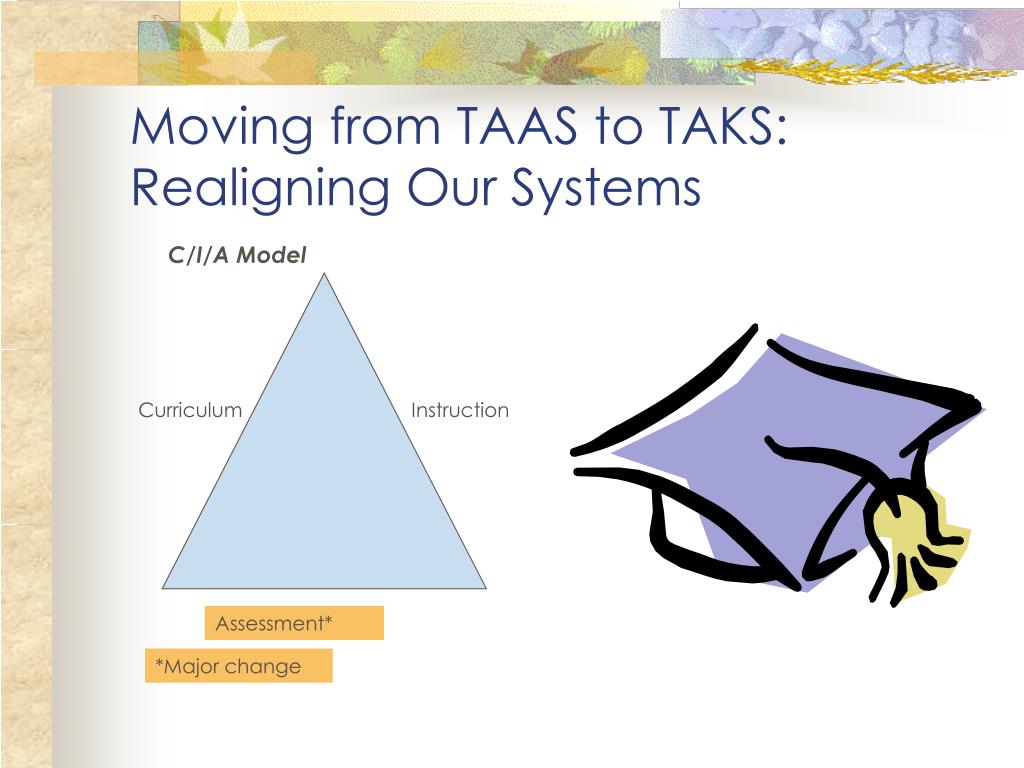 Moving from TAAS to TAKS: Realigning Our Systems

C/I/A Model

Curriculum

Instruction

Assessment*

*Major change